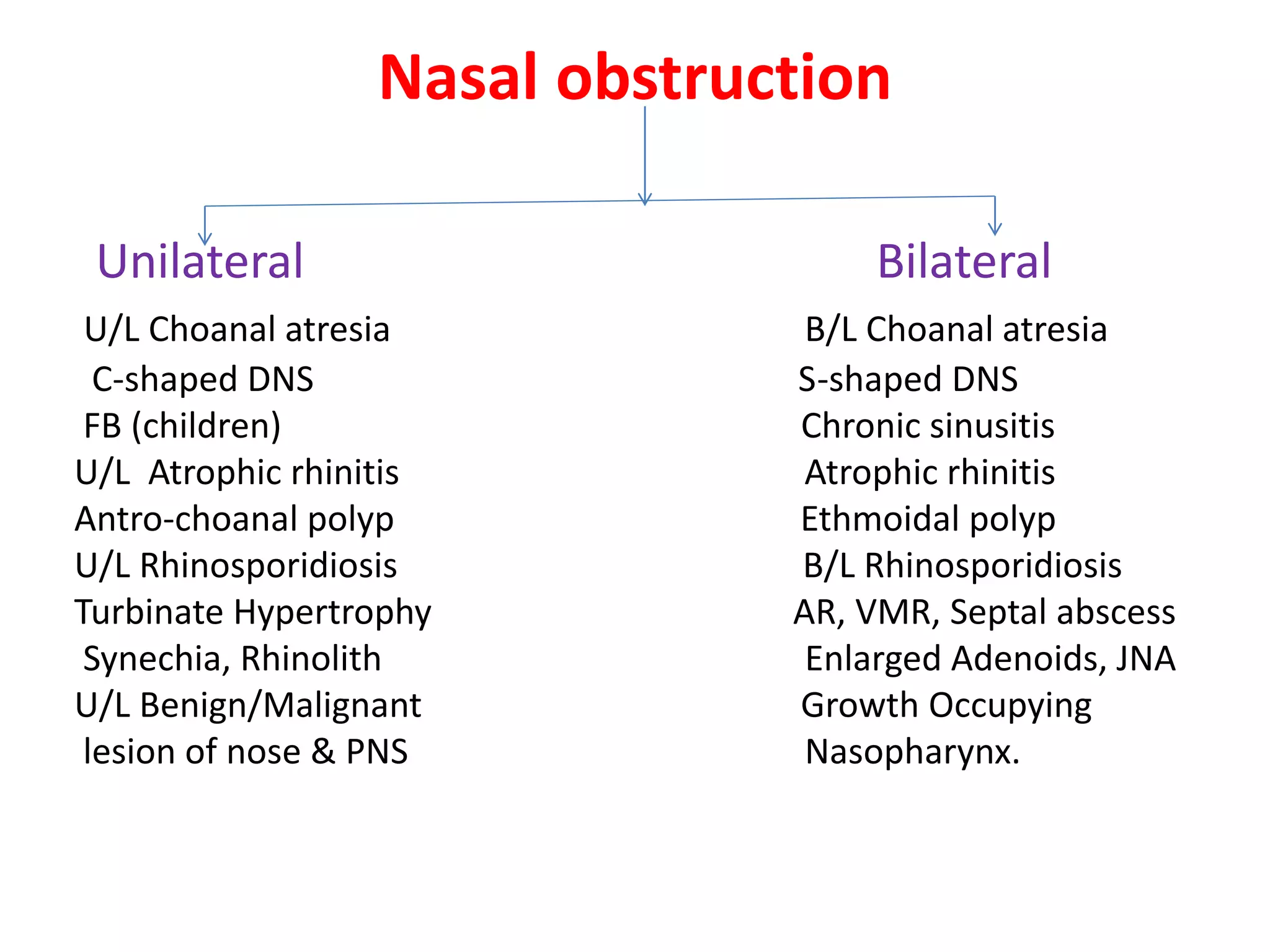 Nasal obstruction

Unilateral

U/L Choanal atresia
C-shaped DNS
FB (children)
U/L Atrophic rhinitis
Antro-choanal polyp
U/L Rhinosporidiosis
Turbinate Hypertrophy
Synechia, Rhinolith
U/L Benign/Malignant lesion of nose & PNS

Bilateral

B/L Choanal atresia
S-shaped DNS
Chronic sinusitis
Atrophic rhinitis
Ethmoidal polyp
B/L Rhinosporidiosis
AR, VMR, Septal abscess
Enlarged Adenoids, JNA
Growth Occupying Nasopharynx.